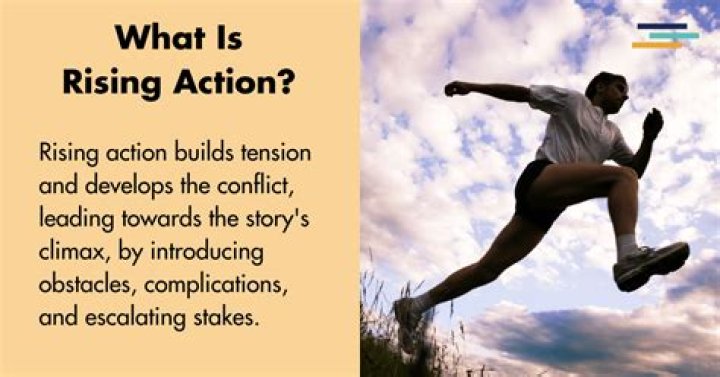 What Is Rising Action?

Rising action builds tension and develops the conflict, leading towards the story's climax, by introducing obstacles, complications, and escalating stakes.